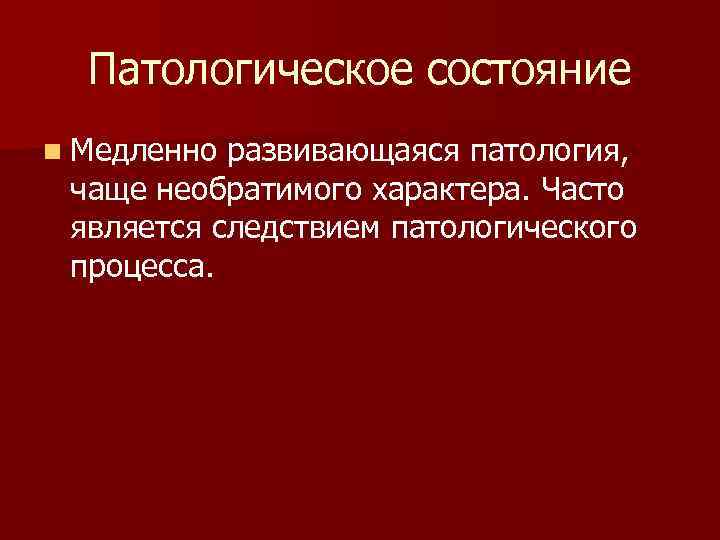 Патологическое состояние

Медленно развивающаяся патология, чаще необратимого характера. Часто является следствием патологического процесса.